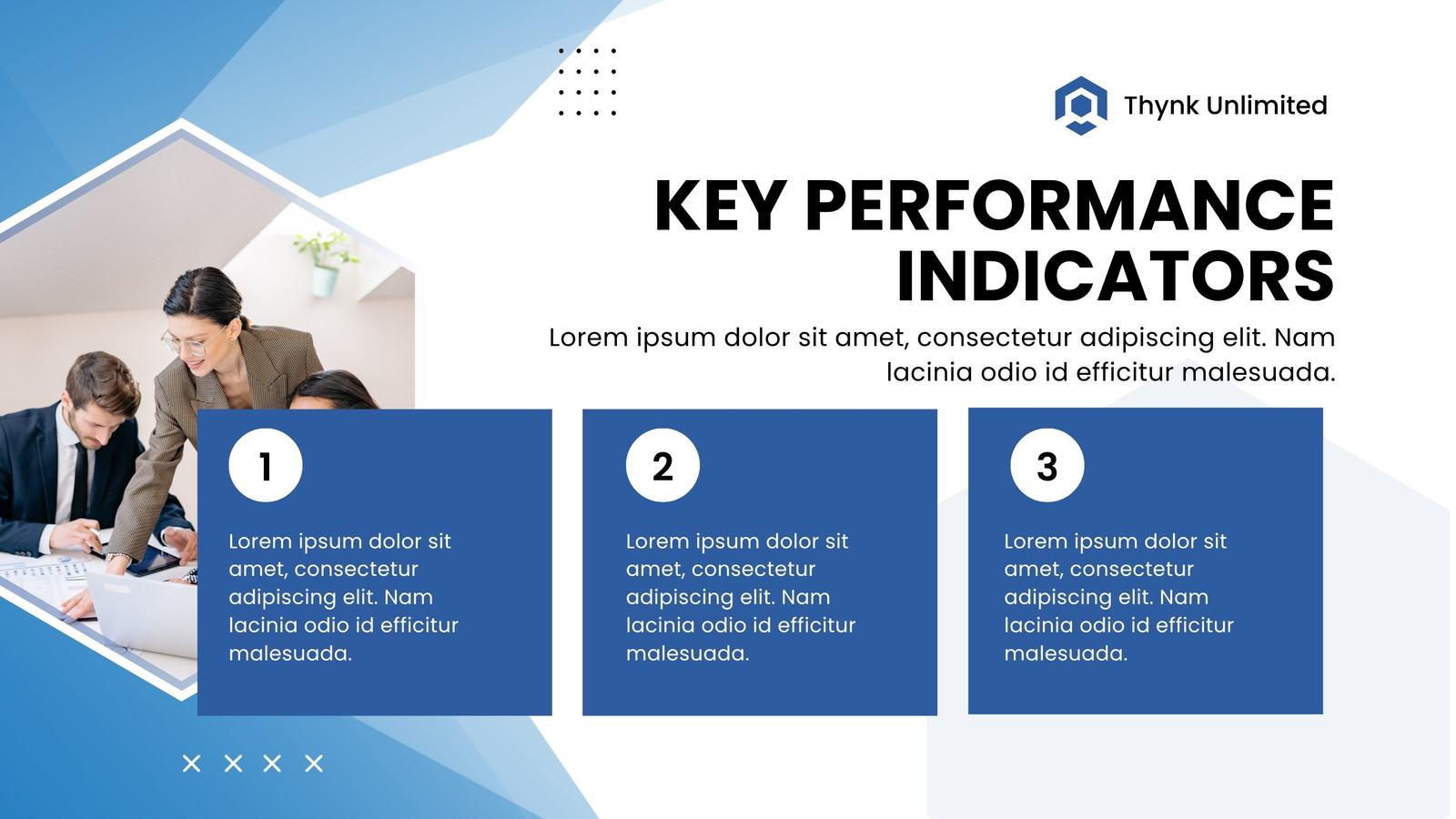 Thynk Unlimited

KEY PERFORMANCE INDICATORS

Lorem ipsum dolor sit amet, consectetur adipiscing elit. Nam lacinia odio id efficitur malesuada.

1

Lorem ipsum dolor sit amet, consectetur adipiscing elit. Nam lacinia odio id efficitur malesuada.

2

Lorem ipsum dolor sit amet, consectetur adipiscing elit. Nam lacinia odio id efficitur malesuada.

3

Lorem ipsum dolor sit amet, consectetur adipiscing elit. Nam lacinia odio id efficitur malesuada.